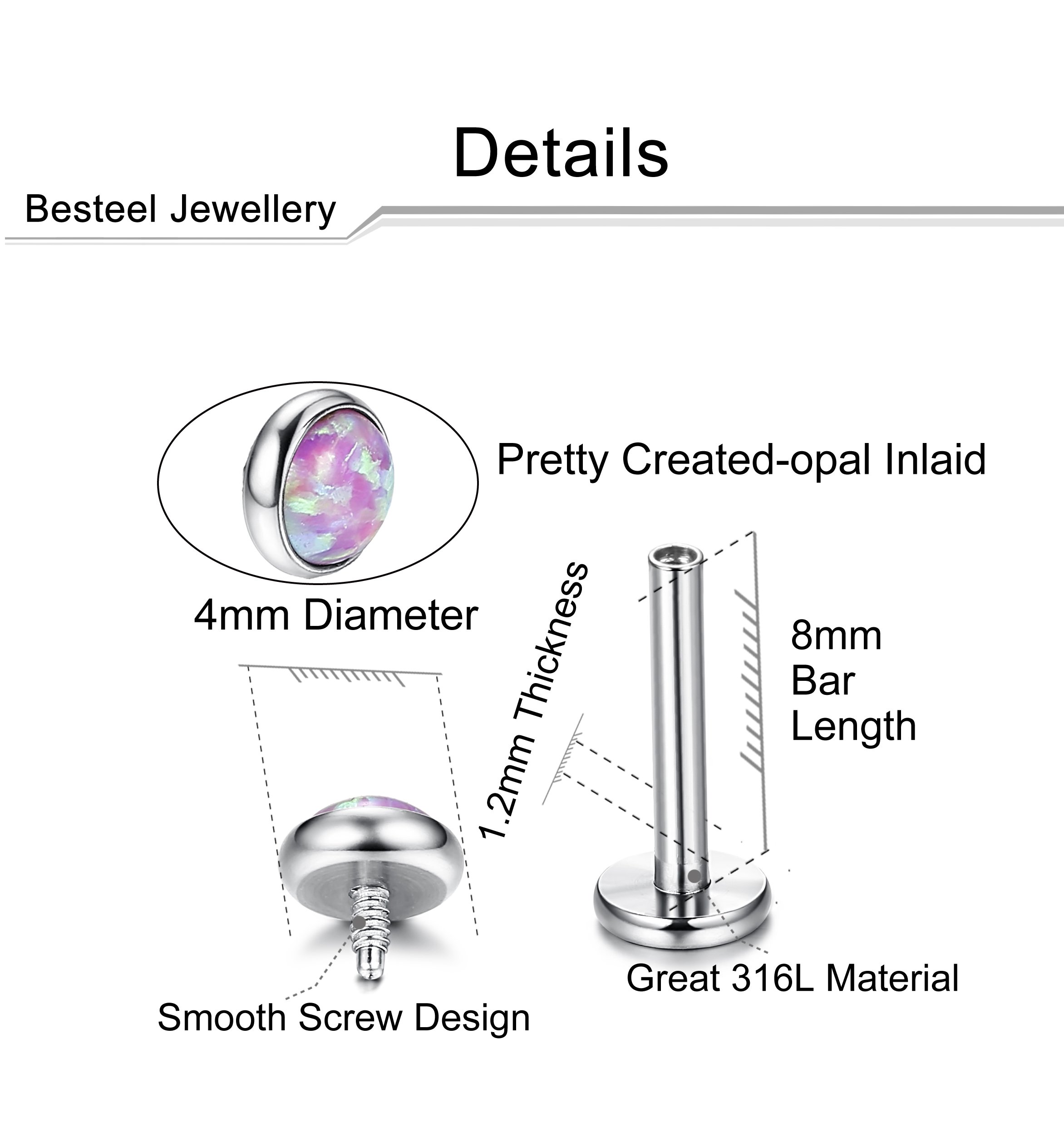 Details

Besteel Jewellery

Pretty Created-opal Inlaid

4mm Diameter

1.2mm Thickness

8mm
Bar
Length

Great 316L Material

Smooth Screw Design